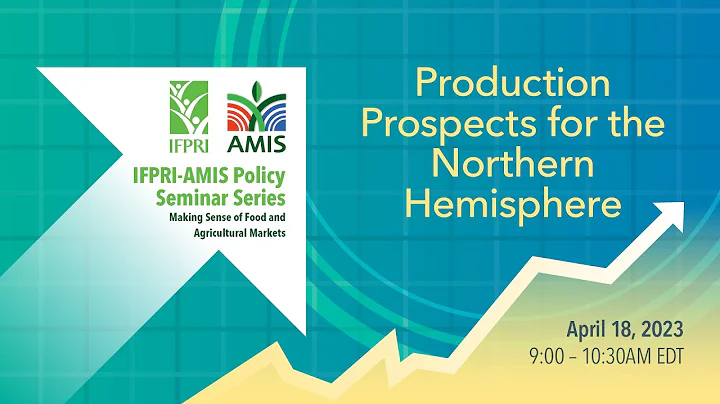 IFPRI AMIS

IFPRI-AMIS Policy Seminar Series

Making Sense of Food and Agricultural Markets

Production Prospects for the Northern Hemisphere

April 18, 2023
9:00 – 10:30AM EDT